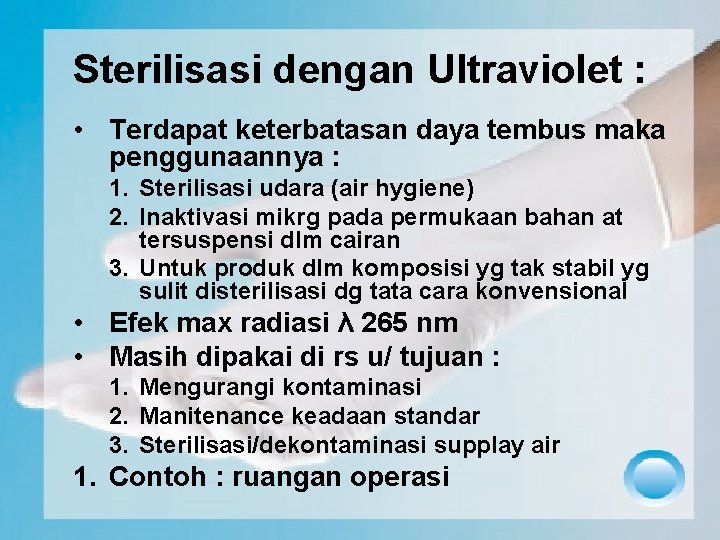 Sterilisasi dengan Ultraviolet :

• Terdapat keterbatasan daya tembus maka penggunaannya :
1. Sterilisasi udara (air hygiene)
2. Inaktivasi mikrg pada permukaan bahan at tersuspensi dlm cairan
3. Untuk produk dlm komposisi yg tak stabil yg sulit disterilisasi dg tata cara konvensional
• Efek max radiasi λ 265 nm
• Masih dipakai di rs u/ tujuan :
1. Mengurangi kontaminasi
2. Manitenance keadaan standar
3. Sterilisasi/dekontaminasi supplay air
1. Contoh : ruangan operasi